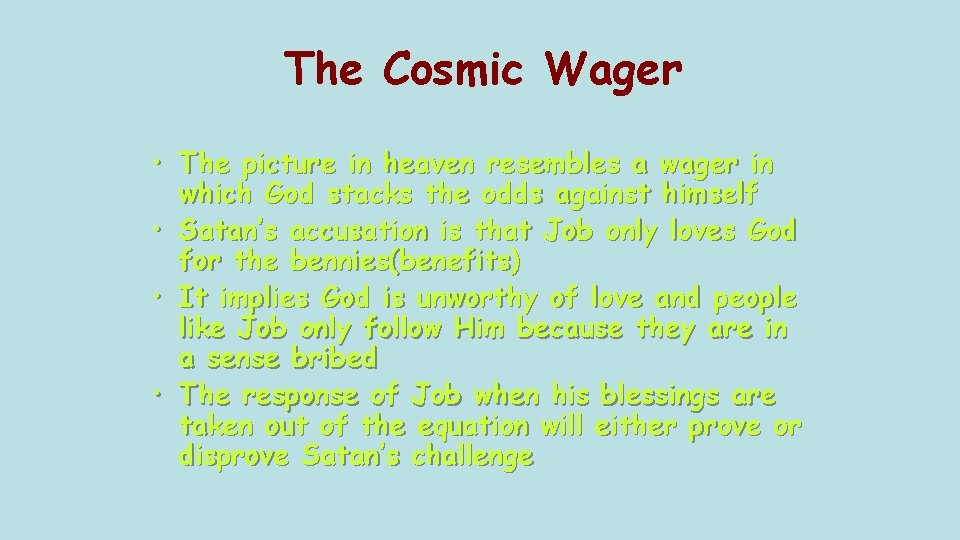 The Cosmic Wager

• The picture in heaven resembles a wager in which God stacks the odds against himself
• Satan's accusation is that Job only loves God for the bennies(benefits)
• It implies God is unworthy of love and people like Job only follow Him because they are in a sense bribed
• The response of Job when his blessings are taken out of the equation will either prove or disprove Satan's challenge